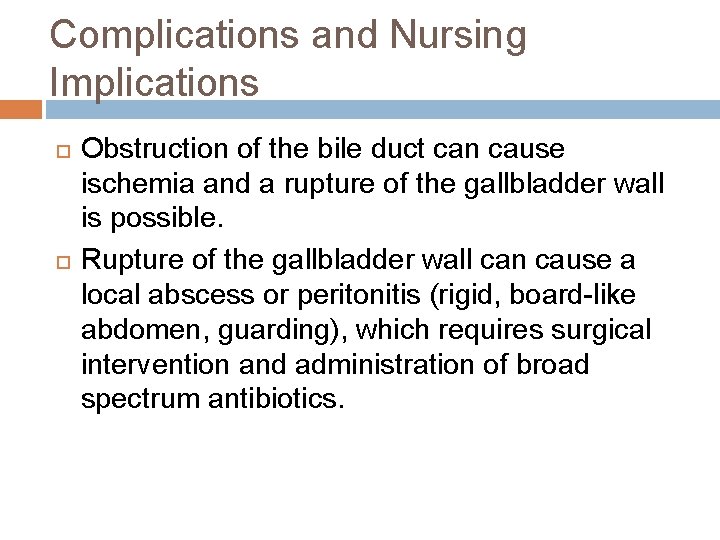 Complications and Nursing Implications

Obstruction of the bile duct can cause ischemia and a rupture of the gallbladder wall is possible.

Rupture of the gallbladder wall can cause a local abscess or peritonitis (rigid, board-like abdomen, guarding), which requires surgical intervention and administration of broad spectrum antibiotics.